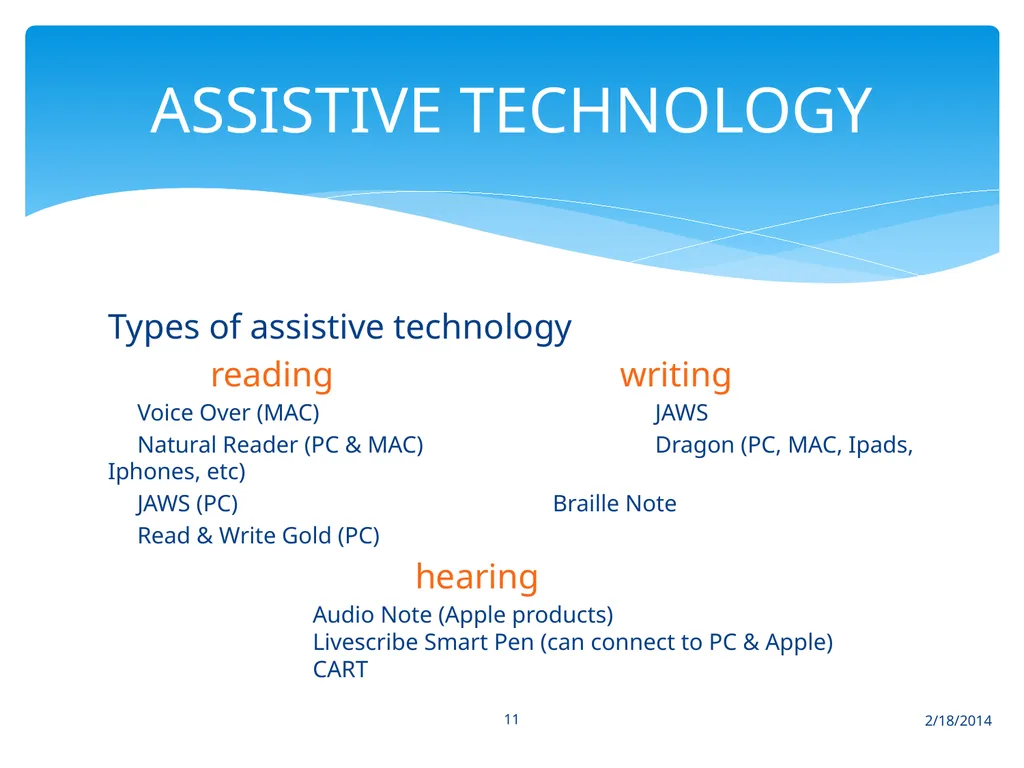 ASSISTIVE TECHNOLOGY

Types of assistive technology

reading writing

Voice Over (MAC) JAWS

Natural Reader (PC & MAC) Dragon (PC, MAC, Ipads, Iphones, etc)

JAWS (PC) Braille Note

Read & Write Gold (PC)

hearing

Audio Note (Apple products)
Livescribe Smart Pen (can connect to PC & Apple)
CART

11

2/18/2014